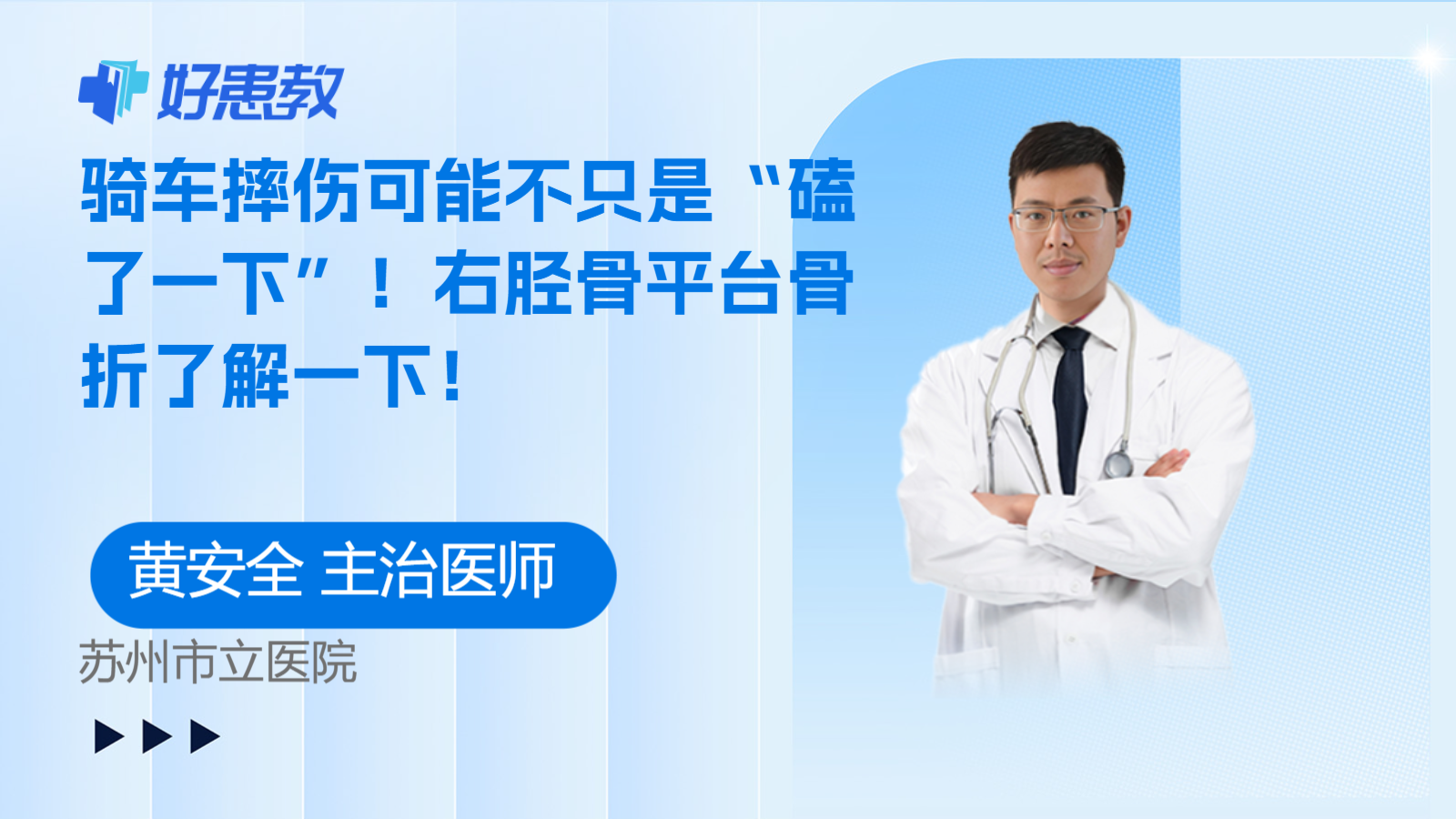 好患教

骑车摔伤可能不只是“磕了一下”！右胫骨平台骨折了解一下！

黄安全 主治医师

苏州市立医院